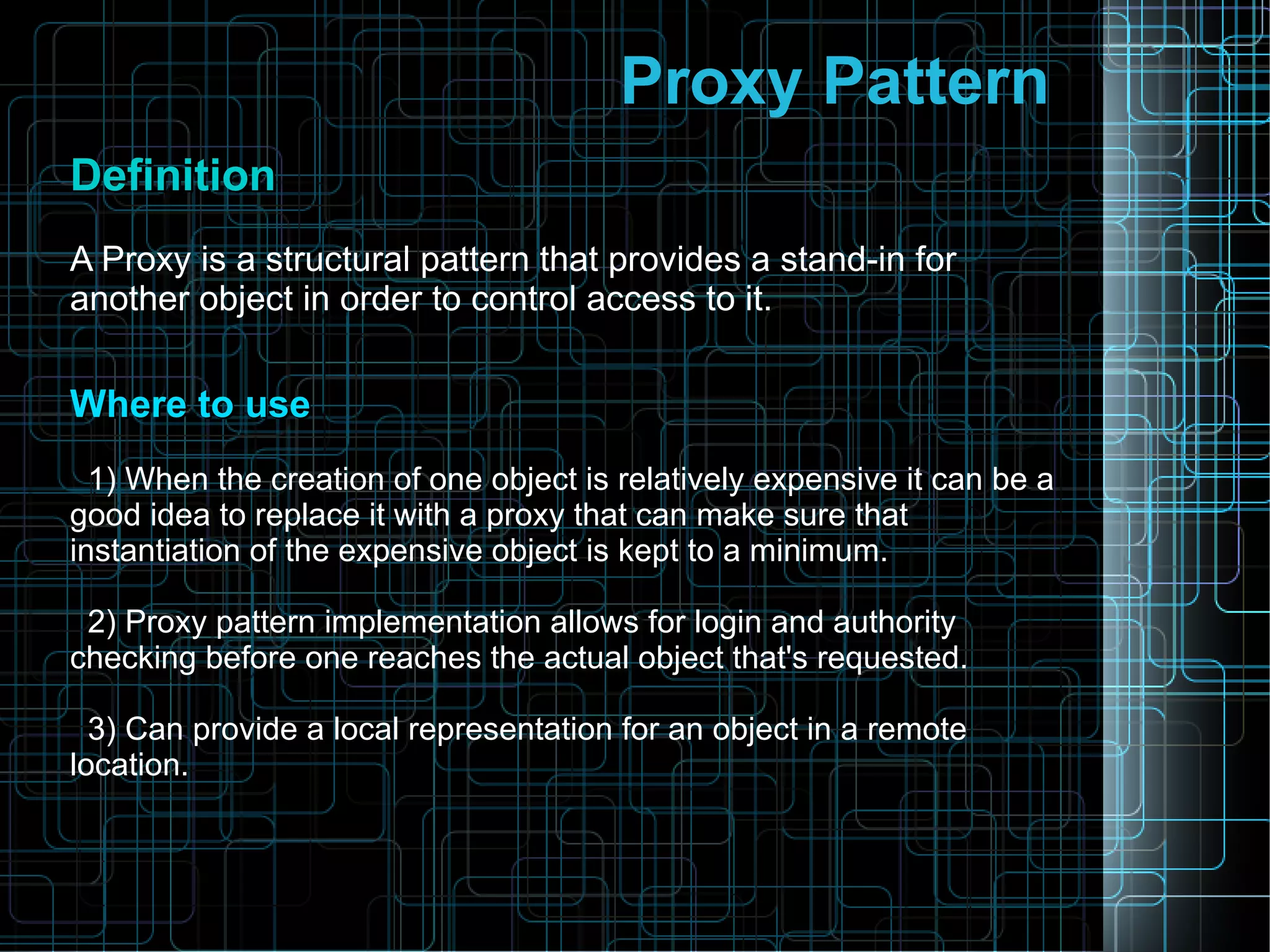 Proxy Pattern

Definition

A Proxy is a structural pattern that provides a stand-in for another object in order to control access to it.

Where to use

1) When the creation of one object is relatively expensive it can be a good idea to replace it with a proxy that can make sure that instantiation of the expensive object is kept to a minimum.

2) Proxy pattern implementation allows for login and authority checking before one reaches the actual object that's requested.

3) Can provide a local representation for an object in a remote location.